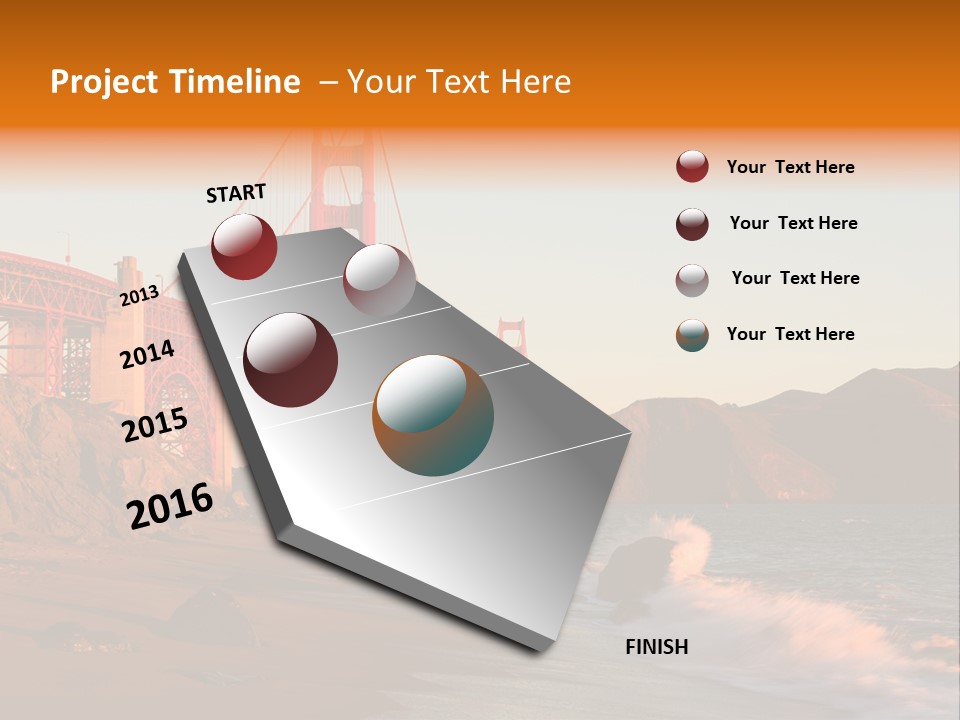 Project Timeline – Your Text Here

START

2013

2014

2015

2016

FINISH

Your Text Here

Your Text Here

Your Text Here

Your Text Here